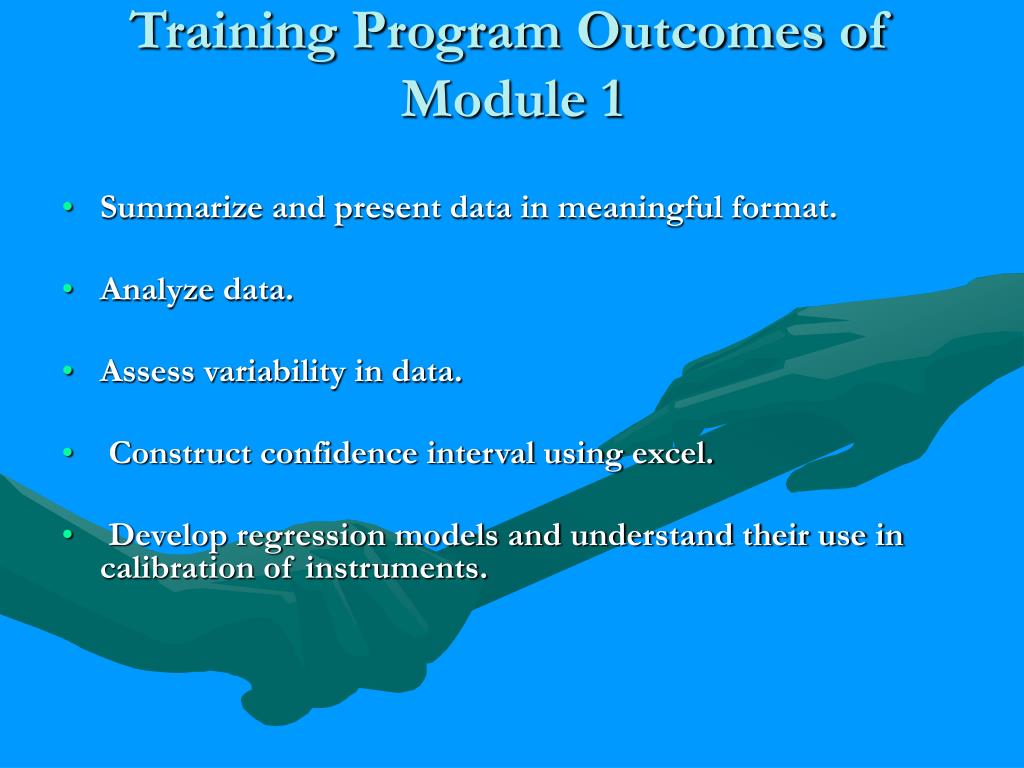 Training Program Outcomes of Module 1

• Summarize and present data in meaningful format.

• Analyze data.

• Assess variability in data.

• Construct confidence interval using excel.

• Develop regression models and understand their use in calibration of instruments.